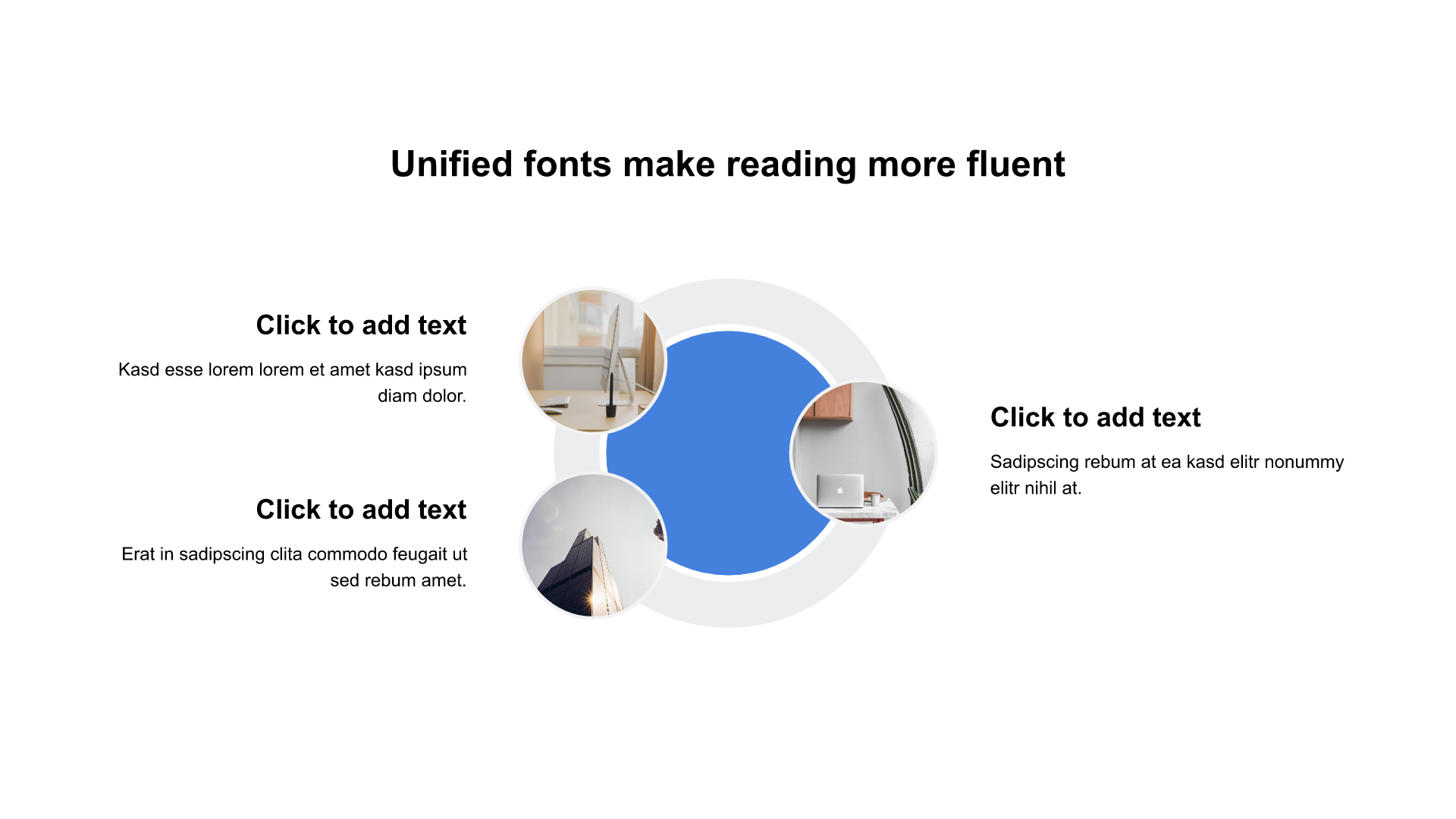 Unified fonts make reading more fluent

Click to add text

Kasd esse lorem lorem et amet kasd ipsum diam dolor.

Click to add text

Erat in sadipscing clita commodo feugait ut sed rebum amet.

Click to add text

Sadipscing rebum at ea kasd elitr nonummy elitr nihil at.